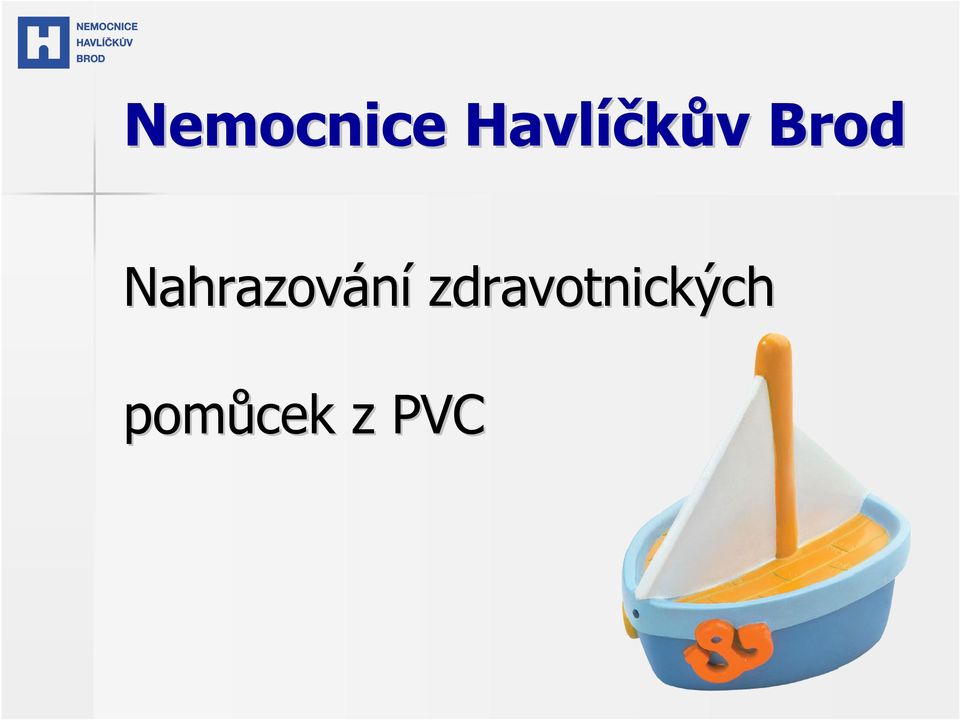 H NEMOCNICE HAVLÍČKŮV BROD

Nemocnice Havlíčkův Brod

Nahrazování zdravotnických

pomůcek z PVC

85